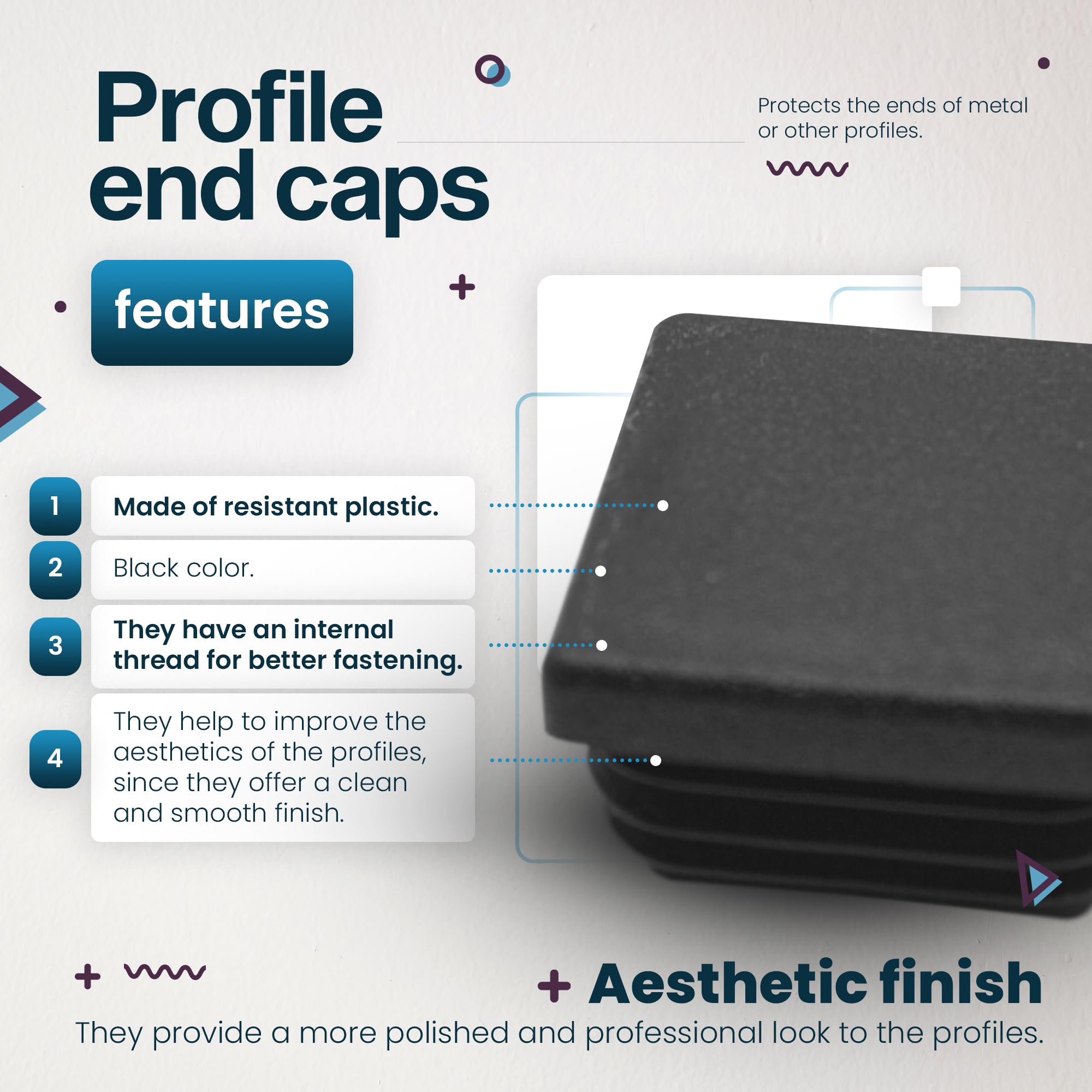 Profile end caps

Protects the ends of metal or other profiles.

features

1 Made of resistant plastic.

2 Black color.

3 They have an internal thread for better fastening.

4 They help to improve the aesthetics of the profiles, since they offer a clean and smooth finish.

+ Aesthetic finish

They provide a more polished and professional look to the profiles.